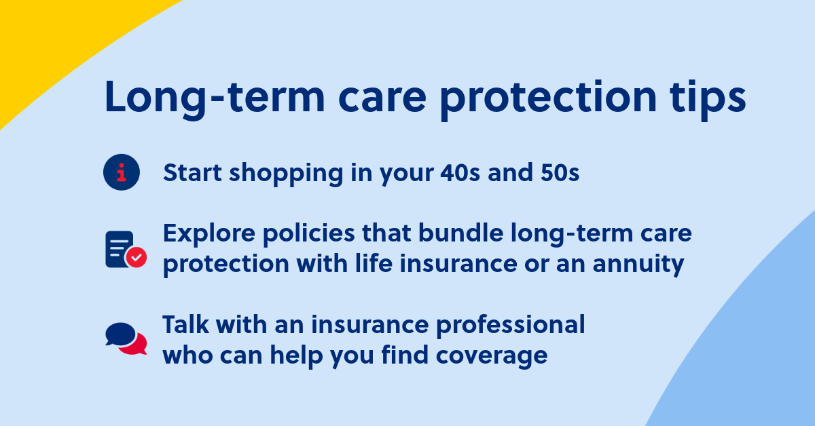 Long-term care protection tips

Start shopping in your 40s and 50s

Explore policies that bundle long-term care protection with life insurance or an annuity

Talk with an insurance professional who can help you find coverage